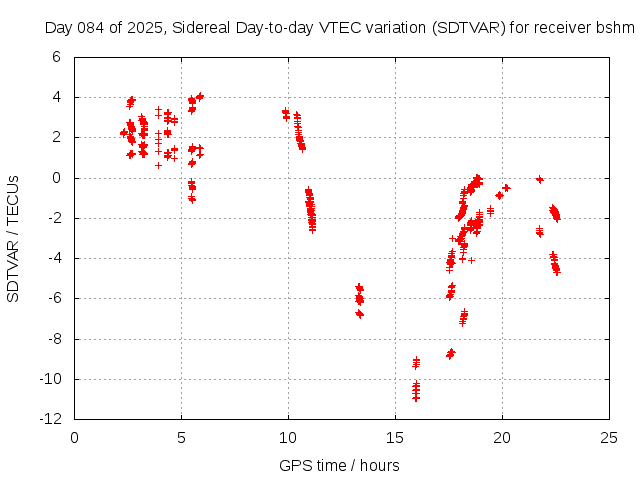 Day 084 of 2025, Sidereal Day-to-day VTEC variation (SDTVAR) for receiver bshm

SDTVAR / TECUs

6
4
2
0
-2
-4
-6
-8
-10
-12

0 5 10 15 20 25

GPS time / hours